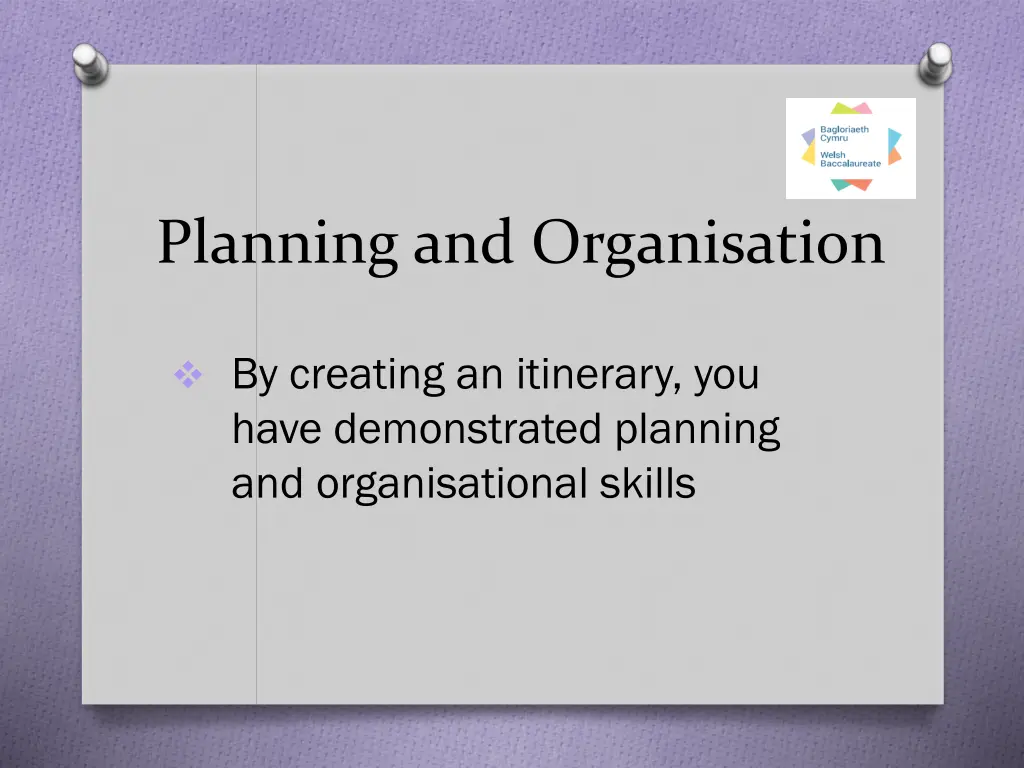 Bagloriaeth Cymru
Welsh Baccalaureate

Planning and Organisation

By creating an itinerary, you have demonstrated planning and organisational skills